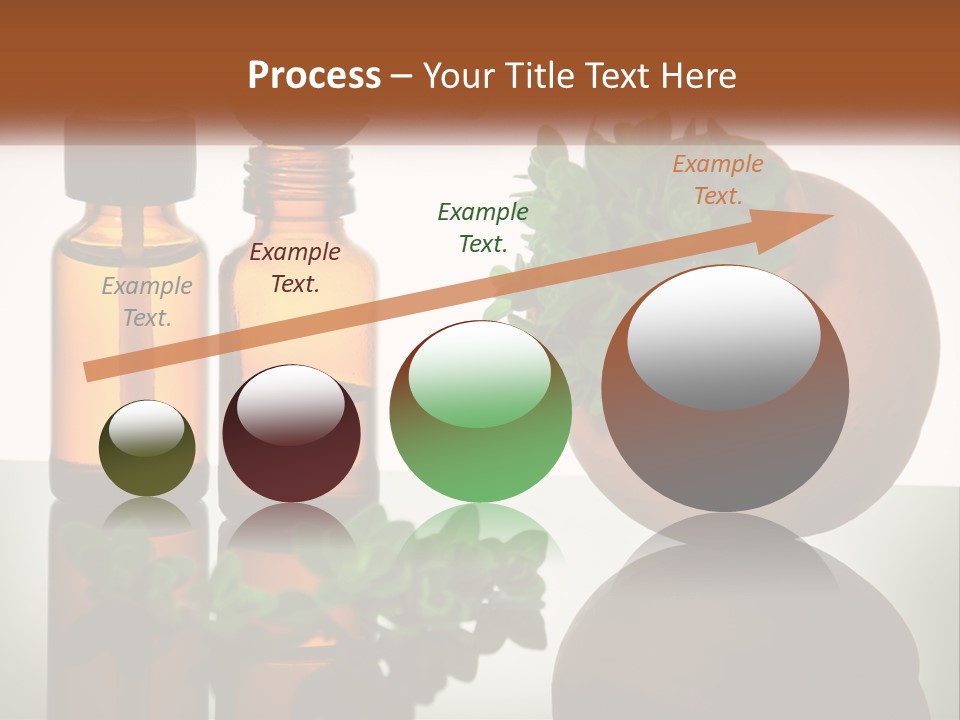 Process – Your Title Text Here

Example Text.

Example Text.

Example Text.

Example Text.